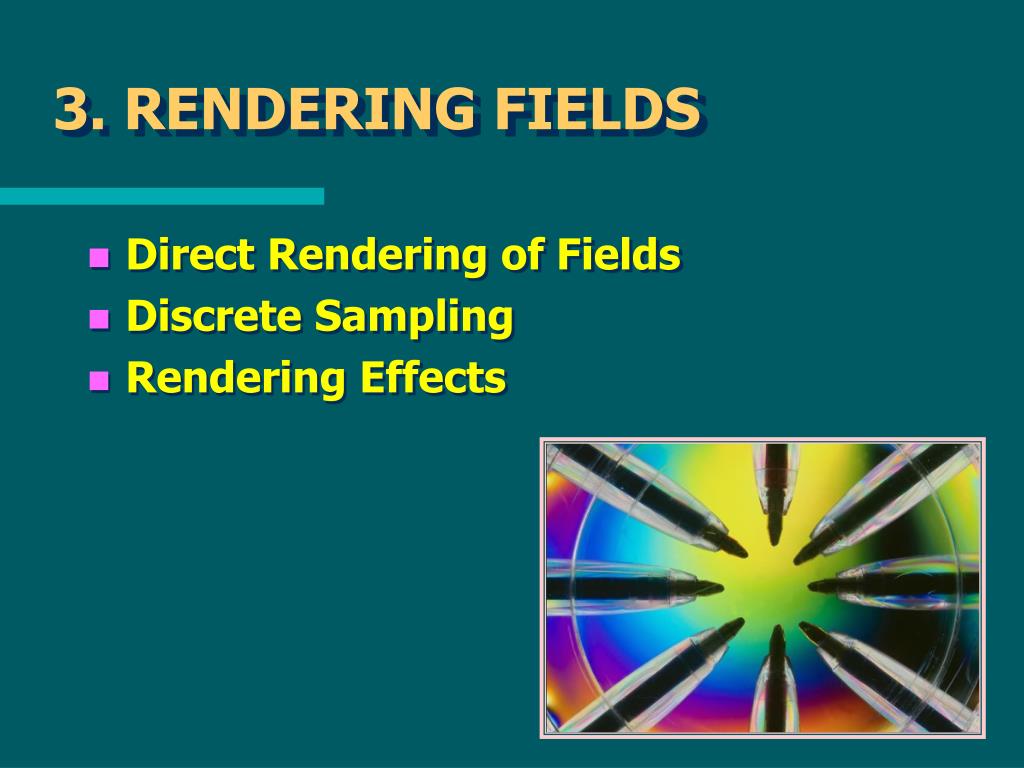 3. RENDERING FIELDS

- Direct Rendering of Fields
- Discrete Sampling
- Rendering Effects